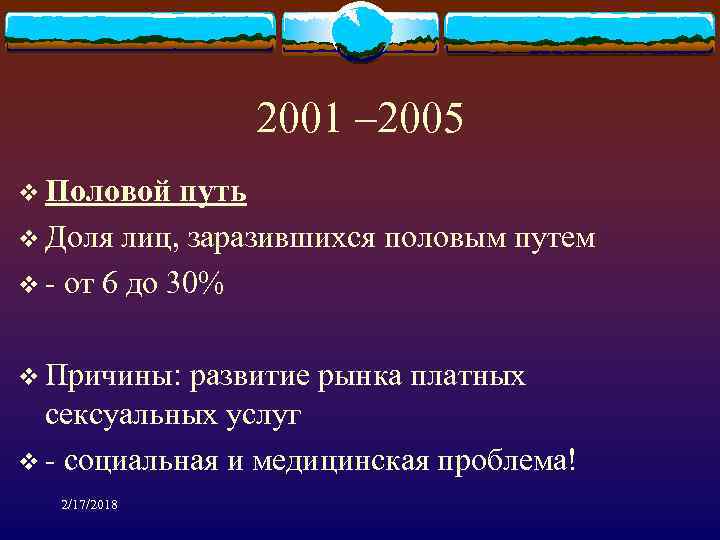 2001 –2005

❖ Половой путь
❖ Доля лиц, заразившихся половым путем
❖ - от 6 до 30%

❖ Причины: развитие рынка платных сексуальных услуг
❖ - социальная и медицинская проблема!

2/17/2018